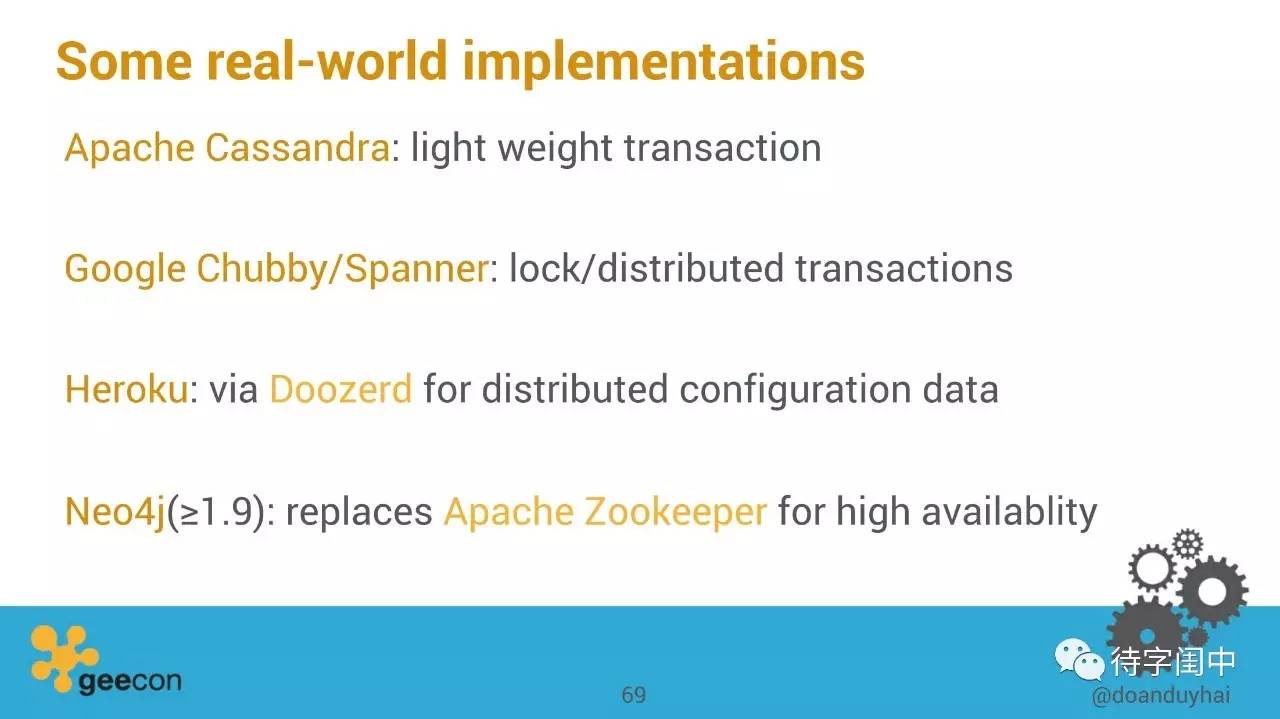 Some real-world implementations

Apache Cassandra: light weight transaction

Google Chubby/Spanner: lock/distributed transactions

Heroku: via Doozerd for distributed configuration data

Neo4j(≥1.9): replaces Apache Zookeeper for high availablity

geecon

69

待字闺中

@doanduyhai